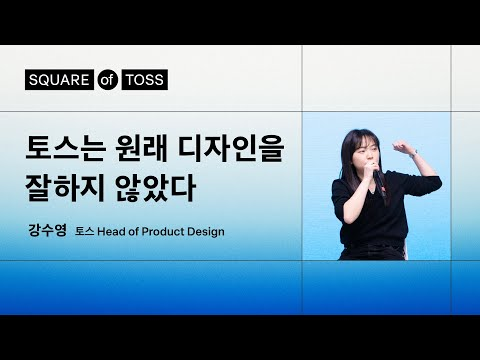 SQUARE of TOSS

토스는 원래 디자인을 잘하지 않았다

강수영 토스 Head of Product Design